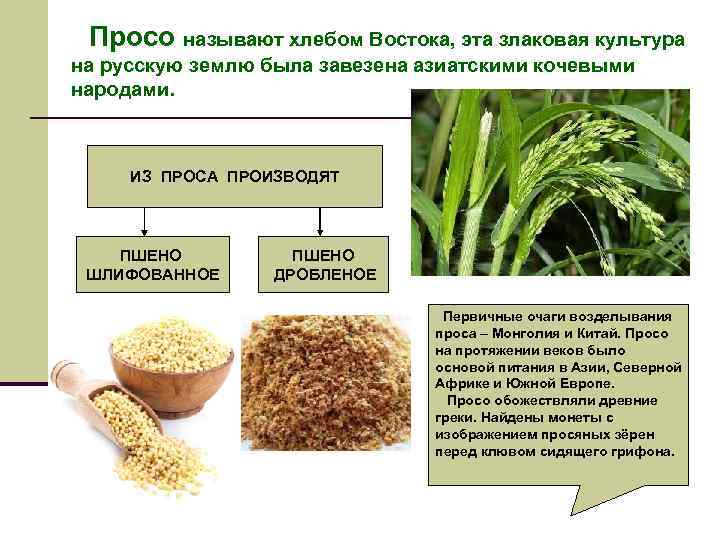 Просо называют хлебом Востока, эта злаковая культура на русскую землю была завезена азиатскими кочевыми народами.

ИЗ ПРОСА ПРОИЗВОДЯТ

ПШЕНО ШЛИФОВАННОЕ

ПШЕНО ДРОБЛЕНОЕ

Первичные очаги возделывания проса – Монголия и Китай. Просо на протяжении веков было основой питания в Азии, Северной Африке и Южной Европе.

Просо обожествляли древние греки. Найдены монеты с изображением просяных зёрен перед клювом сидящего грифона.